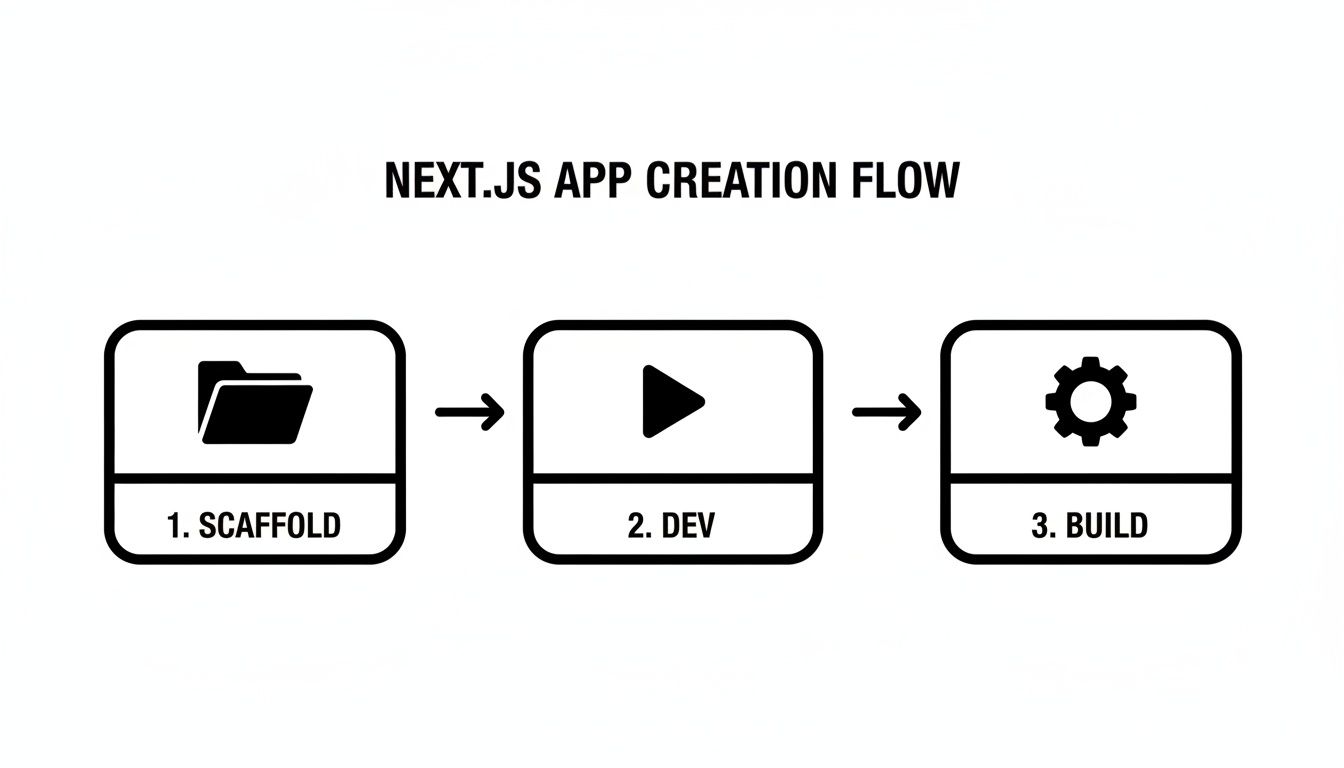 NEXT.JS APP CREATION FLOW

1. SCAFFOLD

2. DEV

3. BUILD